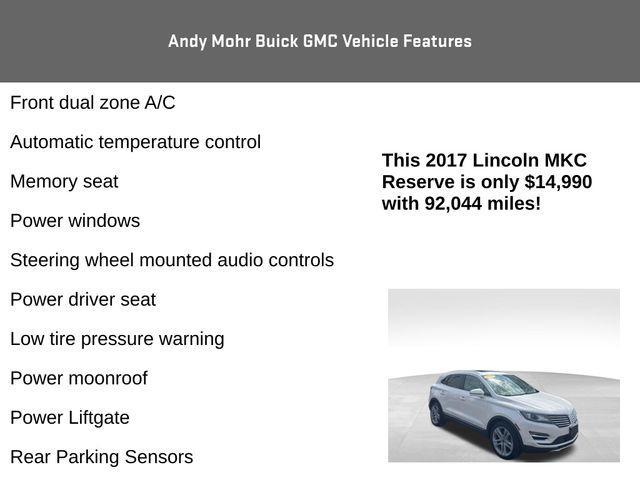 Andy Mohr Buick GMC Vehicle Features

Front dual zone A/C

Automatic temperature control

Memory seat

Power windows

Steering wheel mounted audio controls

Power driver seat

Low tire pressure warning

Power moonroof

Power Liftgate

Rear Parking Sensors

This 2017 Lincoln MKC Reserve is only $14,990 with 92,044 miles!